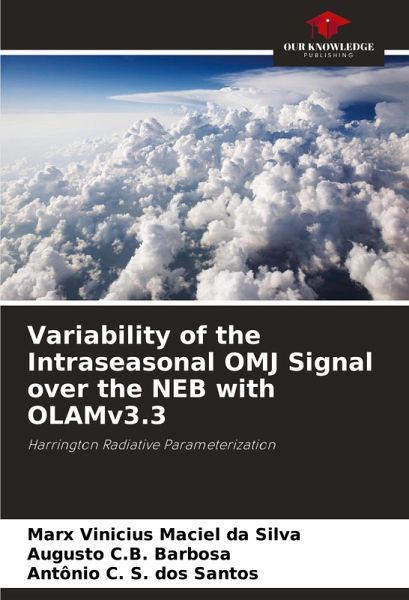 OUR KNOWLEDGE
PUBLISHING

Variability of the Intraseasonal OMJ Signal over the NEB with OLAMv3.3

Harrington Radiative Parameterization

Marx Vinicius Maciel da Silva
Augusto C.B. Barbosa
Antônio C. S. dos Santos